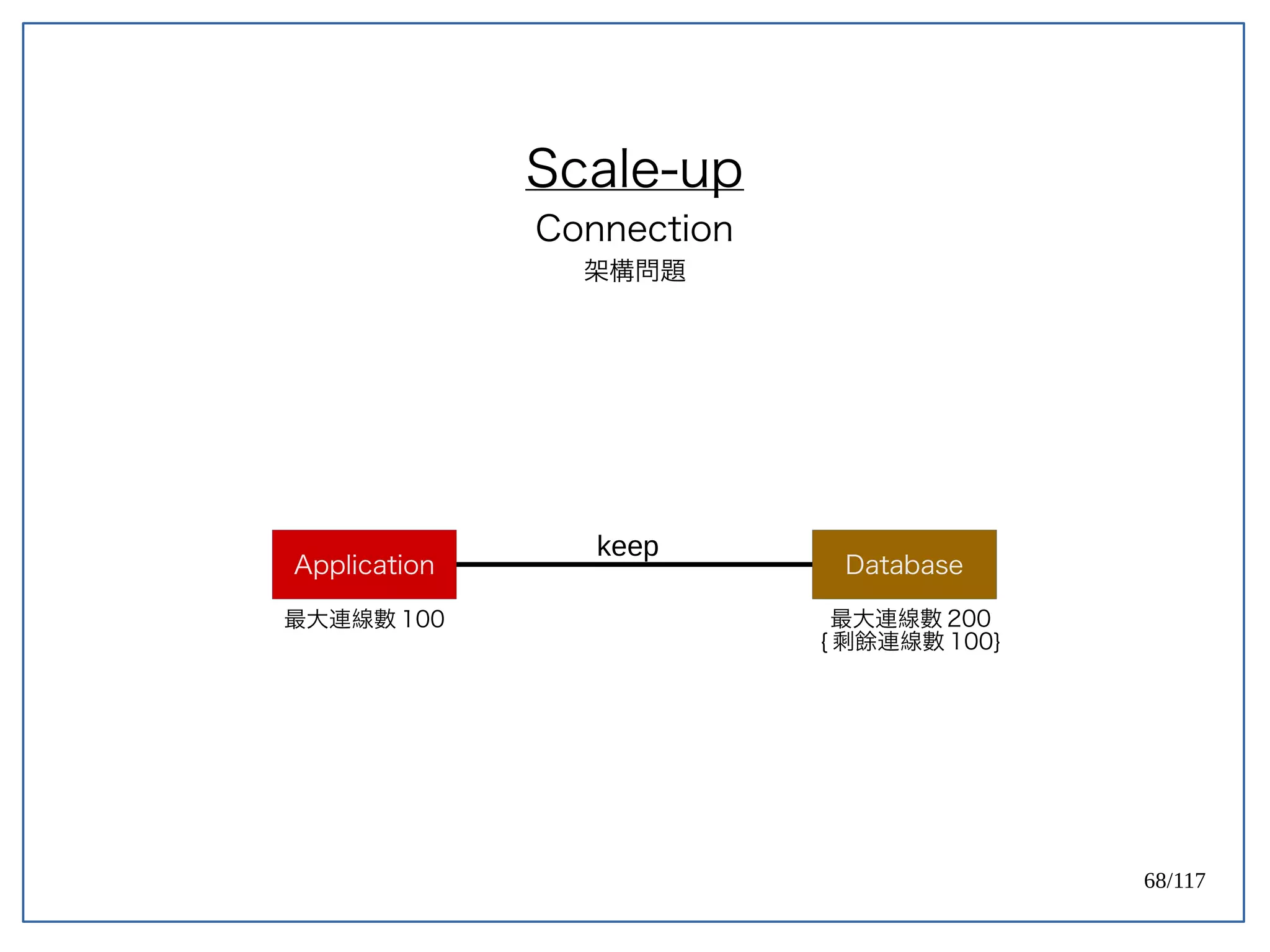 Scale-up

Connection

架構問題

Application

keep

Database

最大連線數 100

最大連線數 200
{ 剩餘連線數 100}

68/117